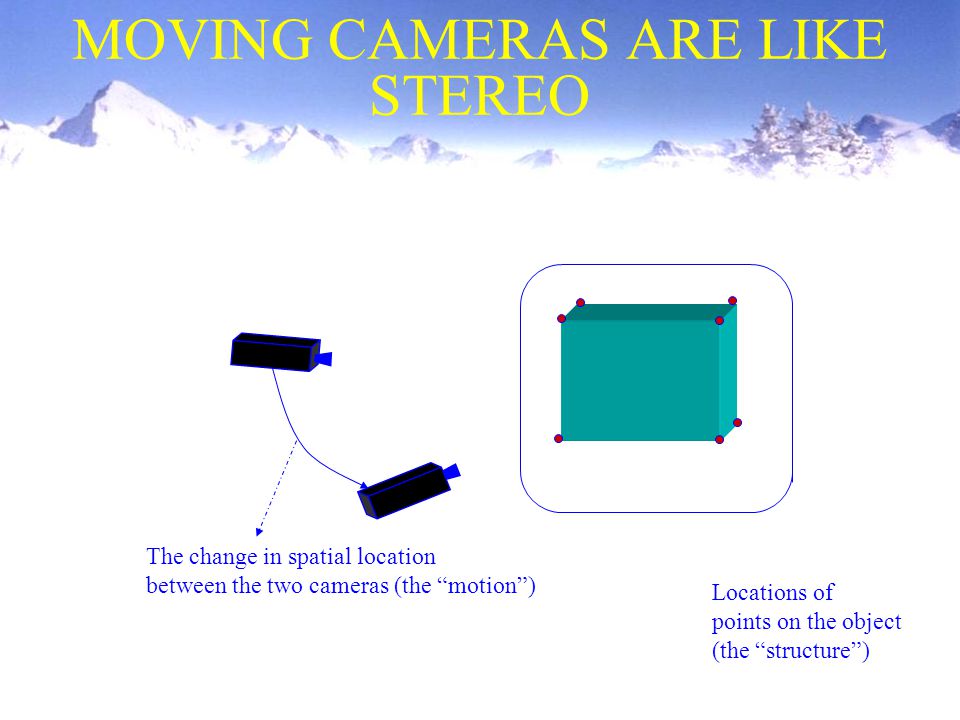 MOVING CAMERAS ARE LIKE STEREO

The change in spatial location between the two cameras (the “motion”)

Locations of points on the object (the “structure”)